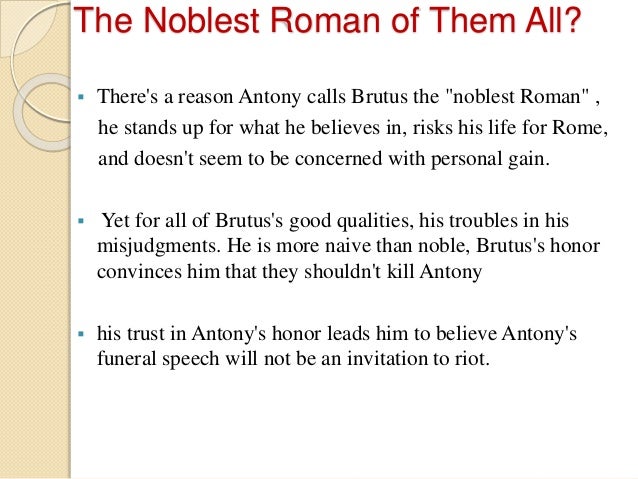 The Noblest Roman of Them All?

▪ There's a reason Antony calls Brutus the "noblest Roman" , he stands up for what he believes in, risks his life for Rome, and doesn't seem to be concerned with personal gain.

▪ Yet for all of Brutus's good qualities, his troubles in his misjudgments. He is more naive than noble, Brutus's honor convinces him that they shouldn't kill Antony

▪ his trust in Antony's honor leads him to believe Antony's funeral speech will not be an invitation to riot.